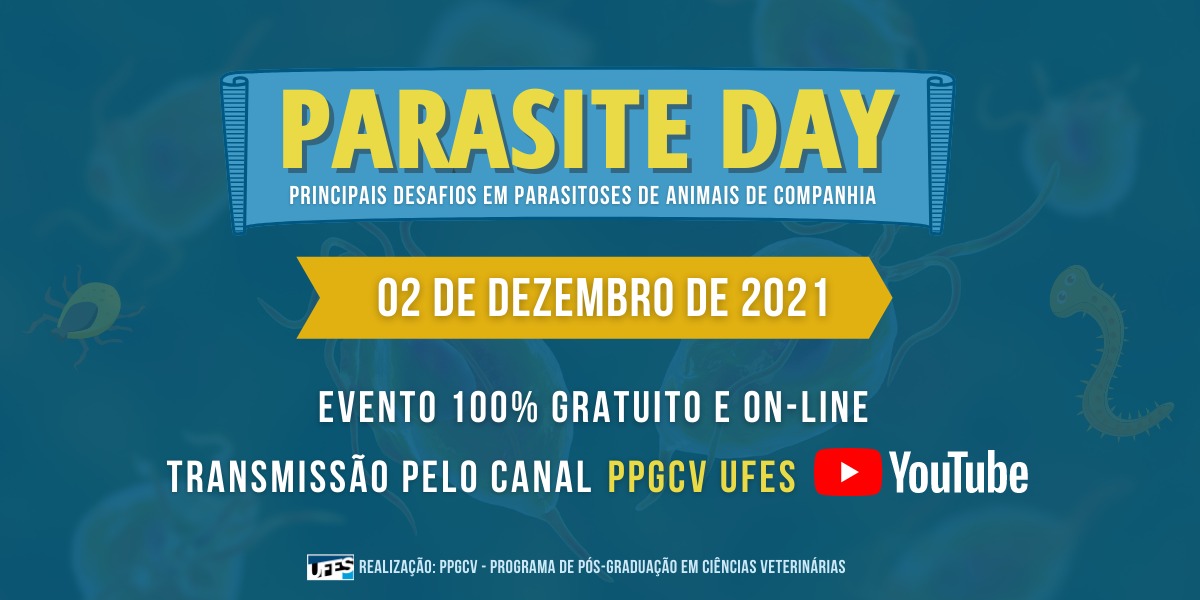 PARASITE DAY
PRINCIPAIS DESAFIOS EM PARASITOSES DE ANIMAIS DE COMPANHIA

02 DE DEZEMBRO DE 2021

EVENTO 100% GRATUITO E ON-LINE

TRANSMISSÃO PELO CANAL PPGCV UFES YouTube

UFES REALIZAÇÃO: PPGCV - PROGRAMA DE PÓS-GRADUAÇÃO EM CIÊNCIAS VETERINÁRIAS